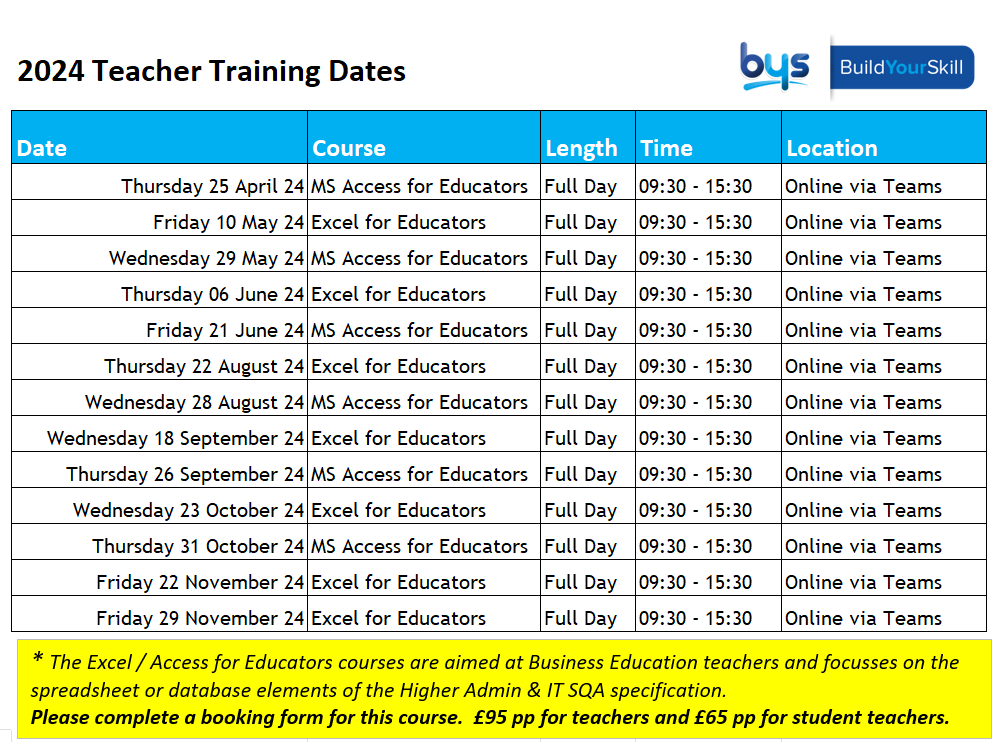 2024 Teacher Training Dates

bys BuildYourSkill

| Date | Course | Length | Time | Location |
|---|---|---|---|---|
| Thursday 25 April 24 | MS Access for Educators | Full Day | 09:30 - 15:30 | Online via Teams |
| Friday 10 May 24 | Excel for Educators | Full Day | 09:30 - 15:30 | Online via Teams |
| Wednesday 29 May 24 | MS Access for Educators | Full Day | 09:30 - 15:30 | Online via Teams |
| Thursday 06 June 24 | Excel for Educators | Full Day | 09:30 - 15:30 | Online via Teams |
| Friday 21 June 24 | MS Access for Educators | Full Day | 09:30 - 15:30 | Online via Teams |
| Thursday 22 August 24 | Excel for Educators | Full Day | 09:30 - 15:30 | Online via Teams |
| Wednesday 28 August 24 | MS Access for Educators | Full Day | 09:30 - 15:30 | Online via Teams |
| Wednesday 18 September 24 | Excel for Educators | Full Day | 09:30 - 15:30 | Online via Teams |
| Thursday 26 September 24 | MS Access for Educators | Full Day | 09:30 - 15:30 | Online via Teams |
| Wednesday 23 October 24 | Excel for Educators | Full Day | 09:30 - 15:30 | Online via Teams |
| Thursday 31 October 24 | MS Access for Educators | Full Day | 09:30 - 15:30 | Online via Teams |
| Friday 22 November 24 | Excel for Educators | Full Day | 09:30 - 15:30 | Online via Teams |
| Friday 29 November 24 | Excel for Educators | Full Day | 09:30 - 15:30 | Online via Teams |

* The Excel / Access for Educators courses are aimed at Business Education teachers and focusses on the spreadsheet or database elements of the Higher Admin & IT SQA specification.
Please complete a booking form for this course. £95 pp for teachers and £65 pp for student teachers.